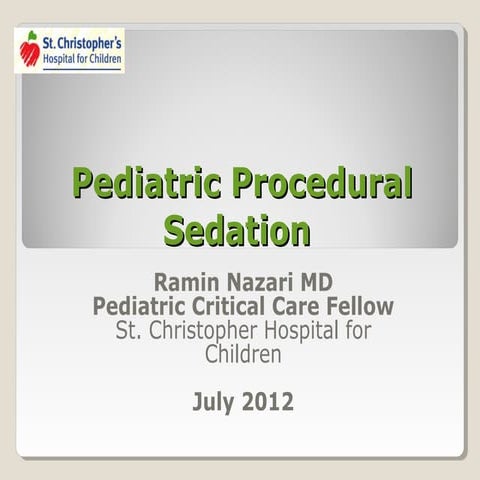 St. Christopher's
Hospital for Children

Pediatric Procedural Sedation

Ramin Nazari MD
Pediatric Critical Care Fellow
St. Christopher Hospital for Children

July 2012